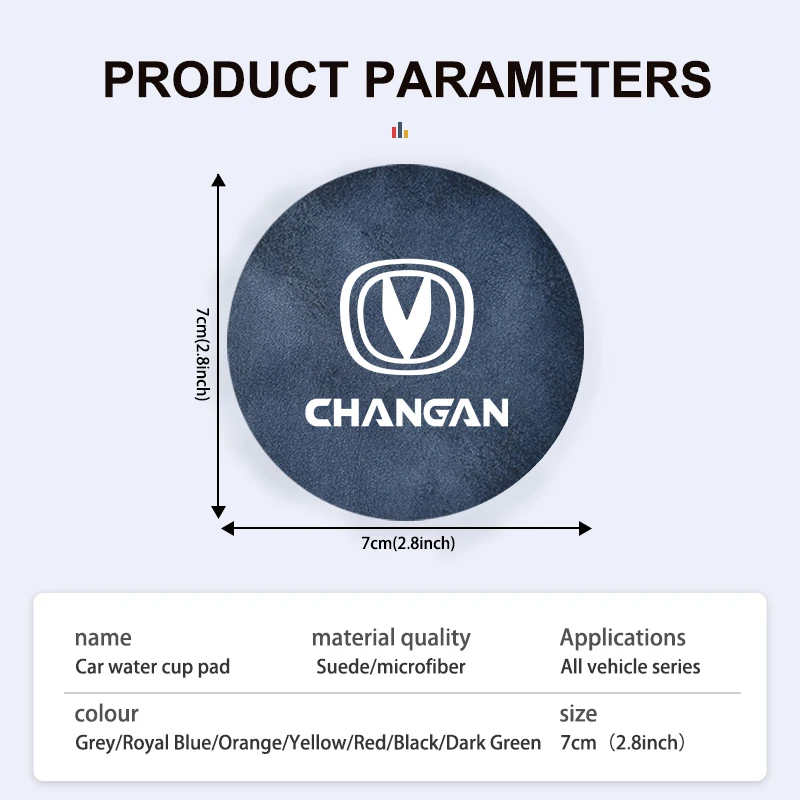 PRODUCT PARAMETERS

7cm(2.8inch)

CHANGAN

7cm(2.8inch)

name
Car water cup pad

material quality
Suede/microfiber

Applications
All vehicle series

colour
Grey/Royal Blue/Orange/Yellow/Red/Black/Dark Green

size
7cm（2.8inch）